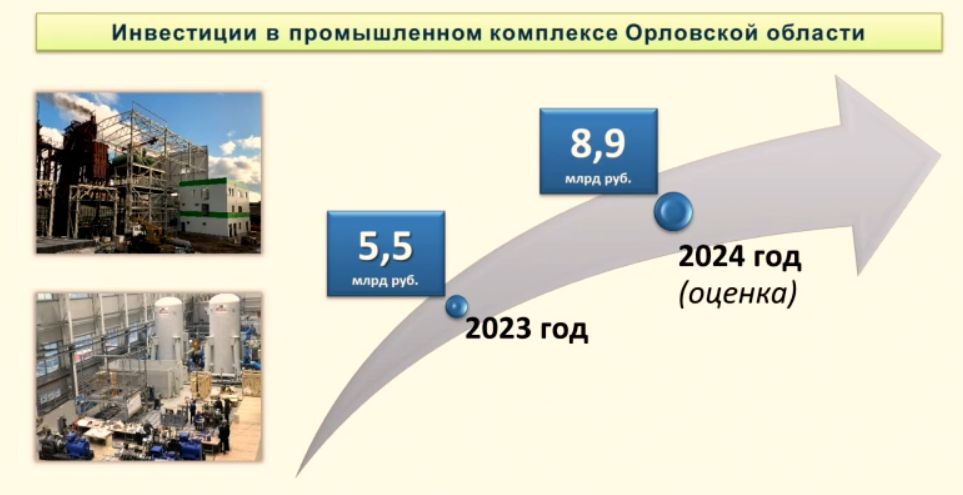 Инвестиции в промышленном комплексе Орловской области

5,5
млрд руб.

2023 год

8,9
млрд руб.

2024 год
(оценка)